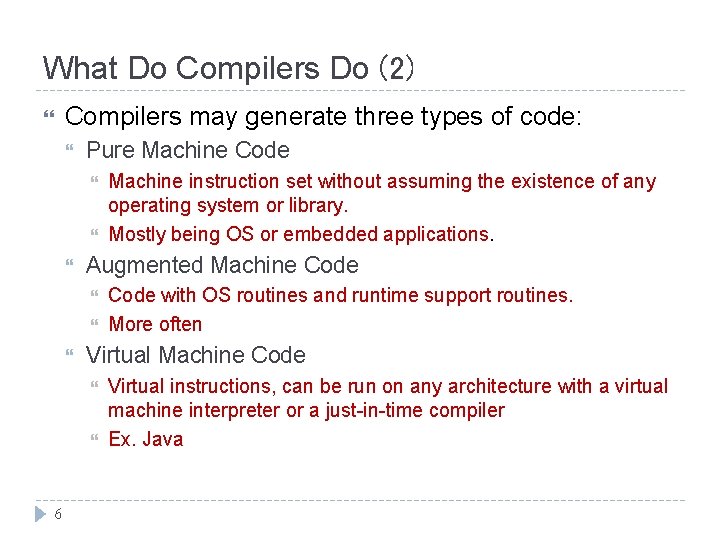 What Do Compilers Do (2)

Compilers may generate three types of code:

Pure Machine Code

Machine instruction set without assuming the existence of any operating system or library.

Mostly being OS or embedded applications.

Augmented Machine Code

Code with OS routines and runtime support routines.

More often

Virtual Machine Code

Virtual instructions, can be run on any architecture with a virtual machine interpreter or a just-in-time compiler

Ex. Java

6